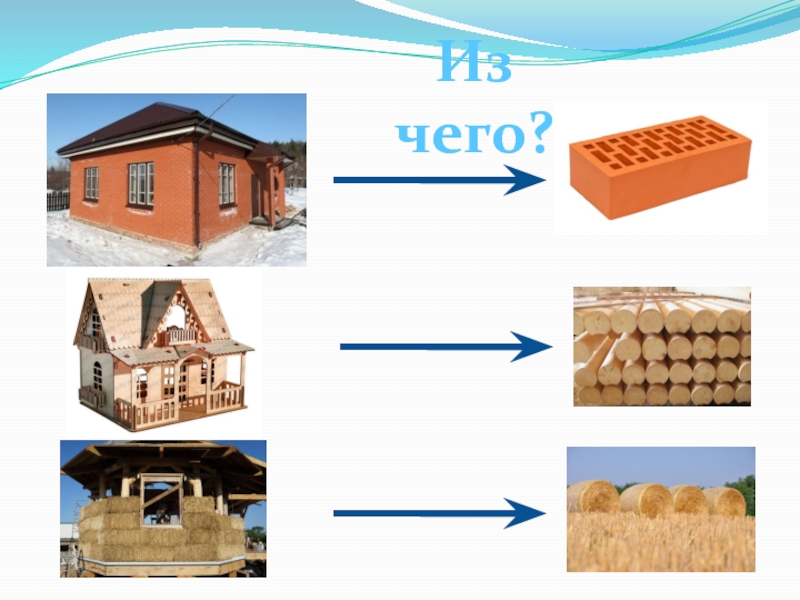 Из чего?